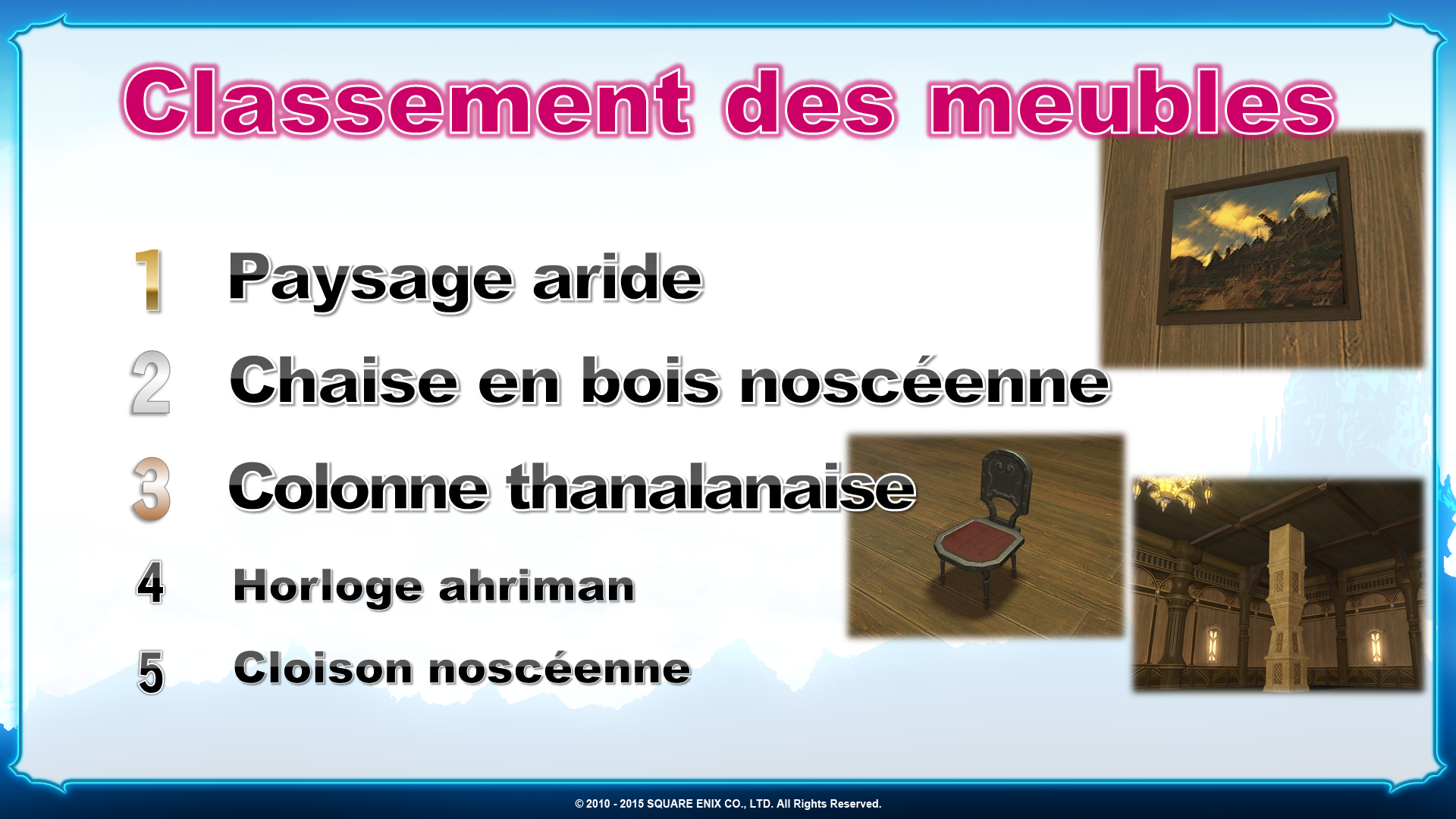 Classement des meubles

1 Paysage aride

2 Chaise en bois noscéenne

3 Colonne thanalanaise

4 Horloge ahriman

5 Cloison noscéenne

© 2010 - 2015 SQUARE ENIX CO., LTD. All Rights Reserved.